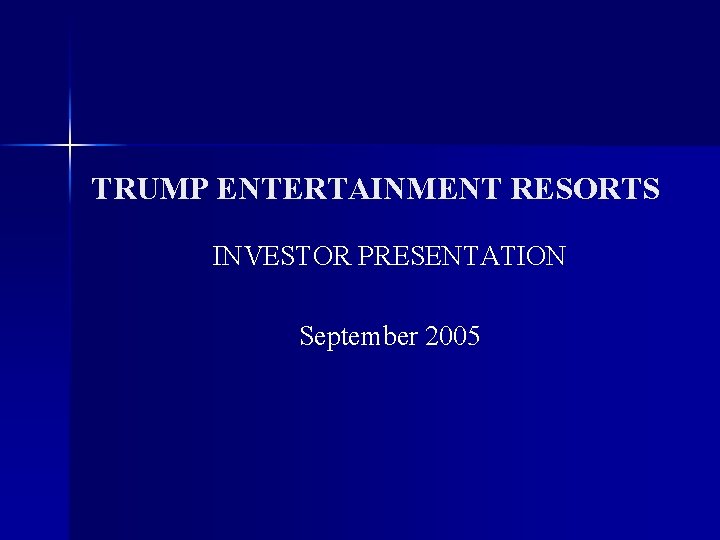 TRUMP ENTERTAINMENT RESORTS

INVESTOR PRESENTATION

September 2005